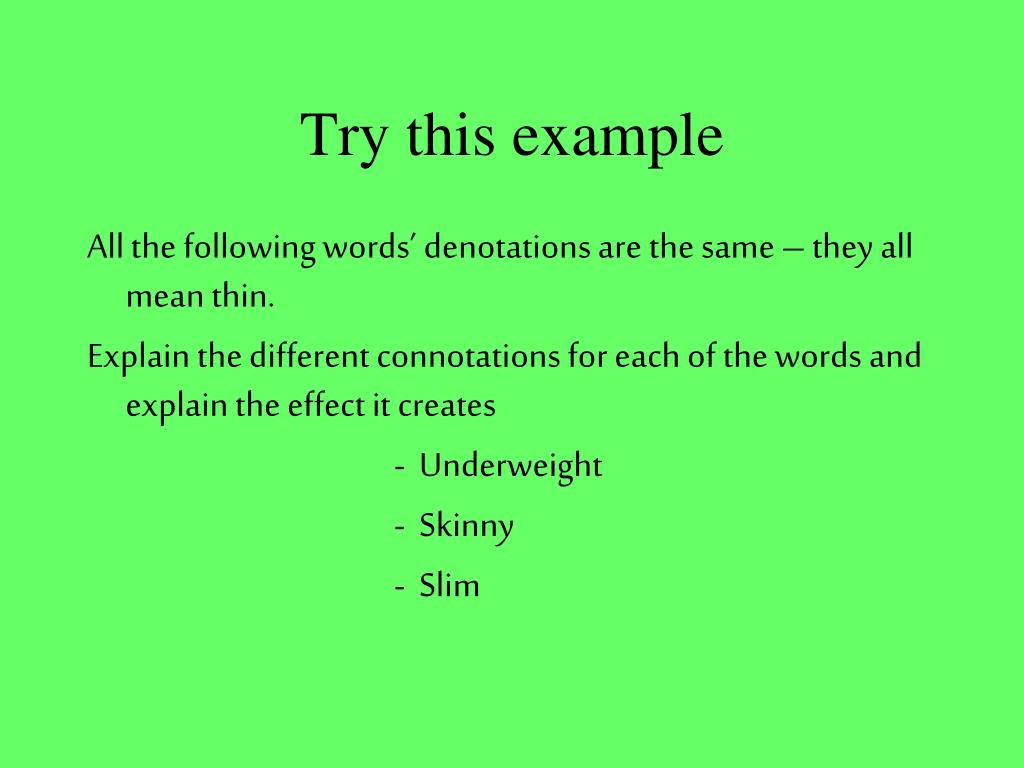 Try this example

All the following words' denotations are the same – they all mean thin.

Explain the different connotations for each of the words and explain the effect it creates

- Underweight
- Skinny
- Slim